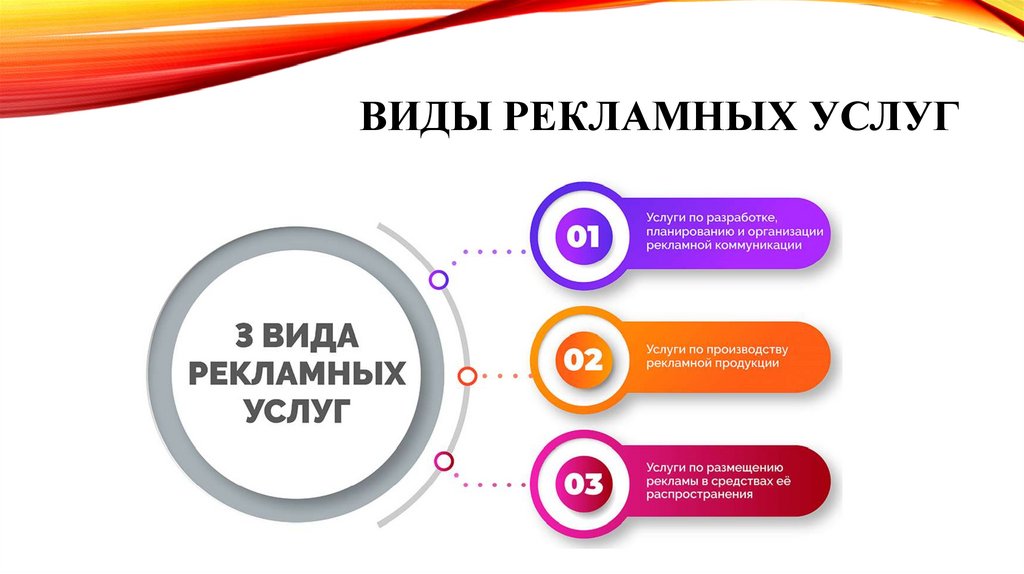 ВИДЫ РЕКЛАМНЫХ УСЛУГ

3 ВИДА РЕКЛАМНЫХ УСЛУГ

01 Услуги по разработке, планированию и организации рекламной коммуникации

02 Услуги по производству рекламной продукции

03 Услуги по размещению рекламы в средствах её распространения